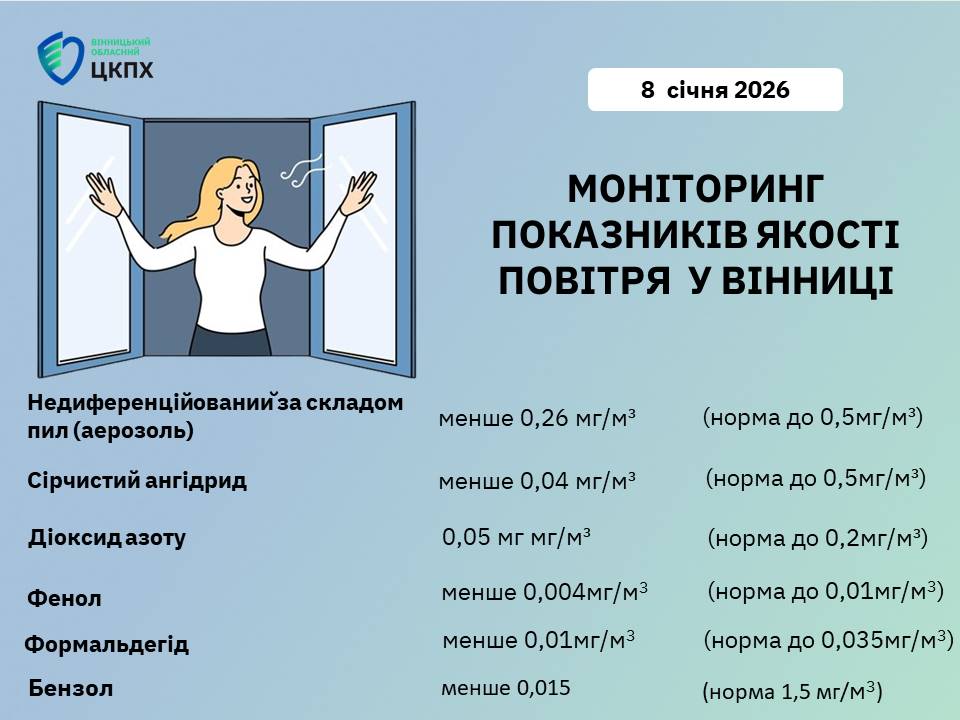 ВІННИЦЬКИЙ ОБЛАСНИЙ
ЦКПХ

8 січня 2026

МОНІТОРИНГ ПОКАЗНИКІВ ЯКОСТІ ПОВІТРЯ У ВІННИЦІ

| | | |
|---|---|---|
| Недиференційований за складом пил (аерозоль) | менше 0,26 мг/м³ | (норма до 0,5мг/м³) |
| Сірчистий ангідрид | менше 0,04 мг/м³ | (норма до 0,5мг/м³) |
| Діоксид азоту | 0,05 мг мг/м³ | (норма до 0,2мг/м³) |
| Фенол | менше 0,004мг/м³ | (норма до 0,01мг/м³) |
| Формальдегід | менше 0,01мг/м³ | (норма до 0,035мг/м³) |
| Бензол | менше 0,015 | (норма 1,5 мг/м³) |